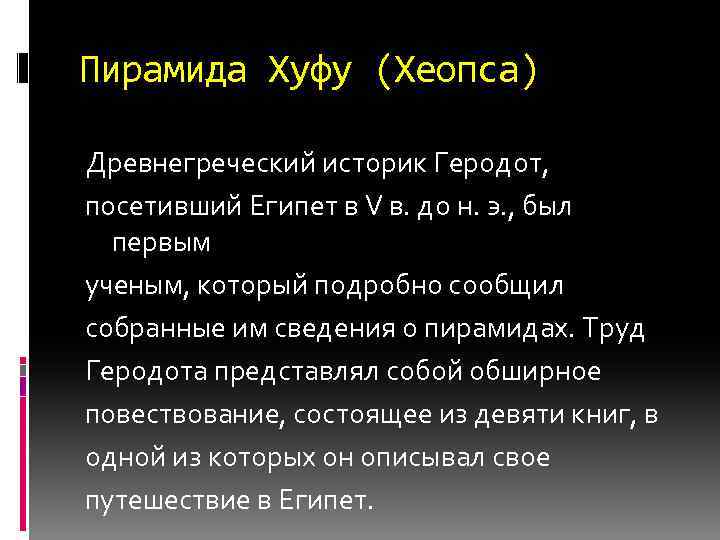 Пирамида Хуфу (Хеопса)

Древнегреческий историк Геродот, посетивший Египет в V в. до н. э., был первым ученым, который подробно сообщил собранные им сведения о пирамидах. Труд Геродота представлял собой обширное повествование, состоящее из девяти книг, в одной из которых он описывал свое путешествие в Египет.